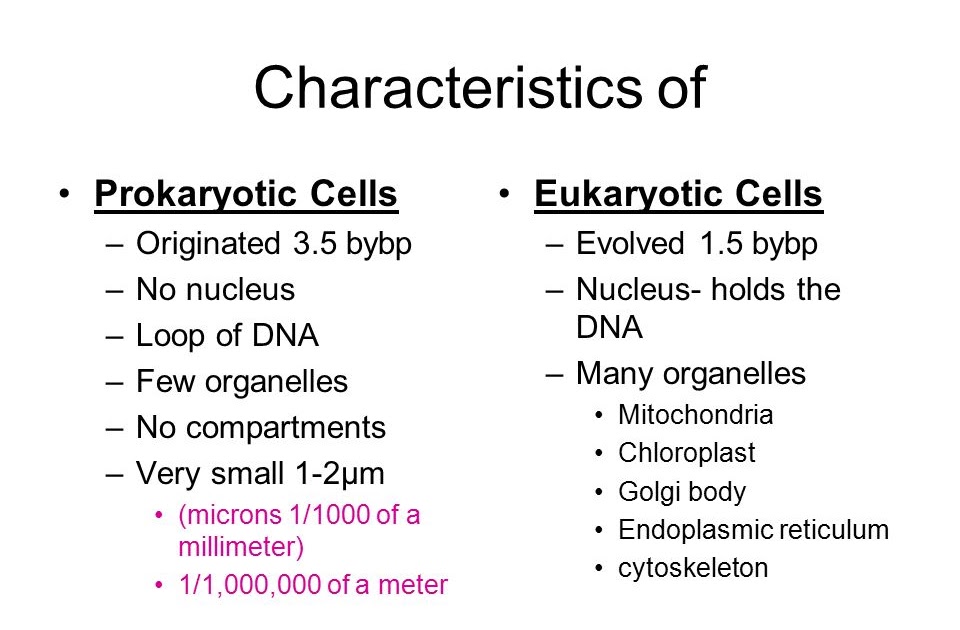 Characteristics of

• Prokaryotic Cells
– Originated 3.5 bybp
– No nucleus
– Loop of DNA
– Few organelles
– No compartments
– Very small 1-2μm
• (microns 1/1000 of a millimeter)
• 1/1,000,000 of a meter

• Eukaryotic Cells
– Evolved 1.5 bybp
– Nucleus- holds the DNA
– Many organelles
• Mitochondria
• Chloroplast
• Golgi body
• Endoplasmic reticulum
• cytoskeleton